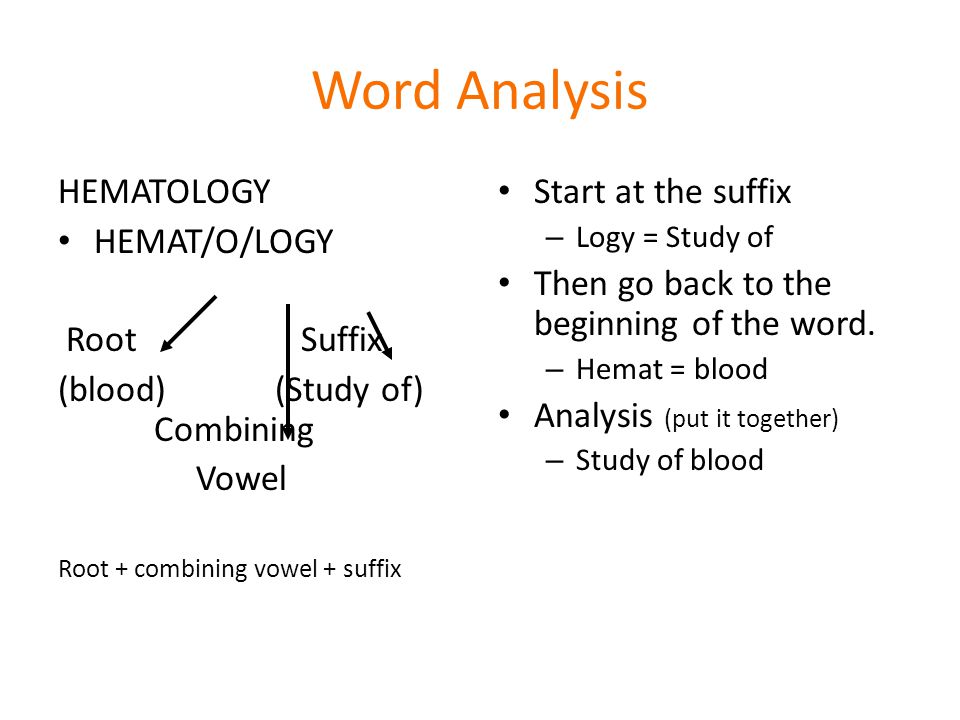 Word Analysis

HEMATOLOGY
• HEMAT/O/LOGY

Root Suffix
(blood) (Study of)
Combining
Vowel

Root + combining vowel + suffix

• Start at the suffix
– Logy = Study of
• Then go back to the beginning of the word.
– Hemat = blood
• Analysis (put it together)
– Study of blood